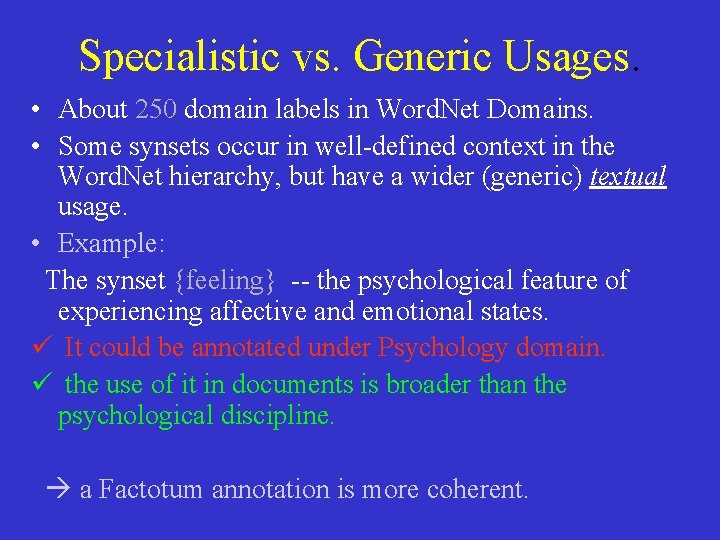 Specialistic vs. Generic Usages.

• About 250 domain labels in WordNet Domains.
• Some synsets occur in well-defined context in the WordNet hierarchy, but have a wider (generic) textual usage.
• Example:

The synset {feeling} -- the psychological feature of experiencing affective and emotional states.

✓ It could be annotated under Psychology domain.
✓ the use of it in documents is broader than the psychological discipline.

→ a Factotum annotation is more coherent.